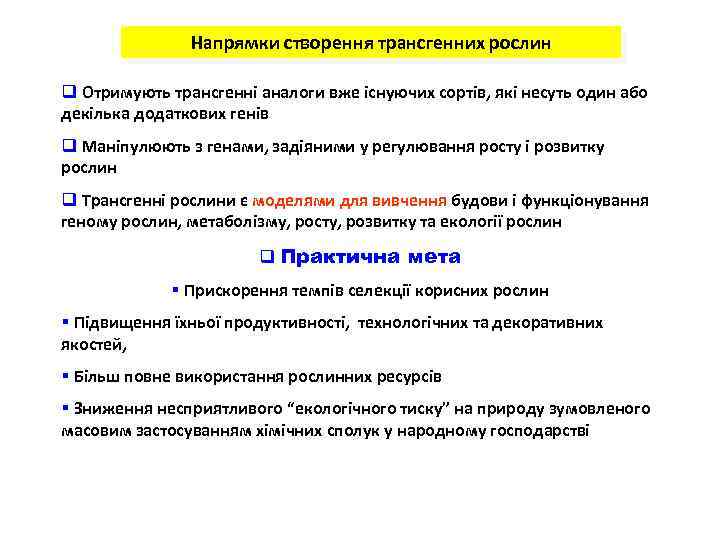 Напрямки створення трансгенних рослин

❑ Отримують трансгенні аналоги вже існуючих сортів, які несуть один або декілька додаткових генів

❑ Маніпулюють з генами, задіяними у регулювання росту і розвитку рослин

❑ Трансгенні рослини є моделями для вивчення будови і функціонування геному рослин, метаболізму, росту, розвитку та екології рослин

❑ Практична мета

▪ Прискорення темпів селекції корисних рослин

▪ Підвищення їхньої продуктивності, технологічних та декоративних якостей,

▪ Більш повне використання рослинних ресурсів

▪ Зниження несприятливого “екологічного тиску” на природу зумовленого масовим застосуванням хімічних сполук у народному господарстві